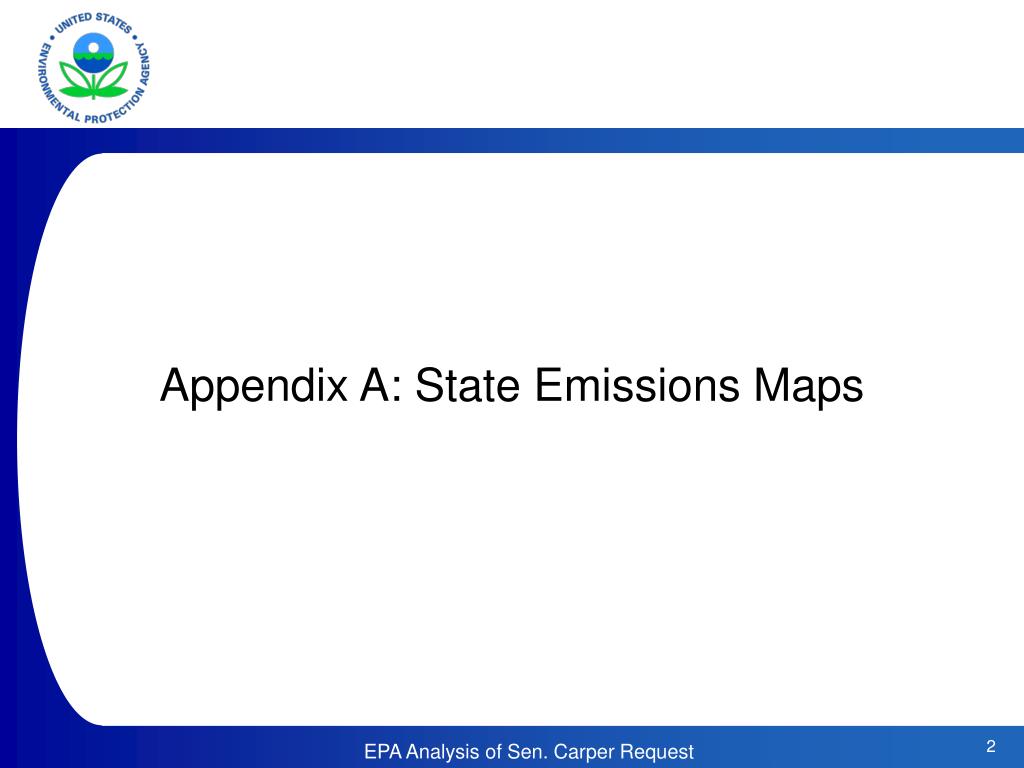 UNITED STATES ENVIRONMENTAL PROTECTION AGENCY

Appendix A: State Emissions Maps

EPA Analysis of Sen. Carper Request

2